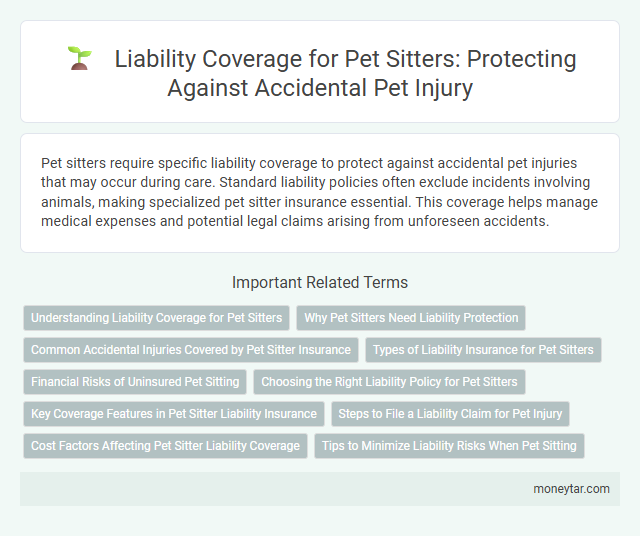 Liability Coverage for Pet Sitters: Protecting Against Accidental Pet Injury

Pet sitters require specific liability coverage to protect against accidental pet injuries that may occur during care. Standard liability policies often exclude incidents involving animals, making specialized pet sitter insurance essential. This coverage helps manage medical expenses and potential legal claims arising from unforeseen accidents.

Important Related Terms

Understanding Liability Coverage for Pet Sitters

Why Pet Sitters Need Liability Protection

Common Accidental Injuries Covered by Pet Sitter Insurance

Types of Liability Insurance for Pet Sitters

Financial Risks of Uninsured Pet Sitting

Choosing the Right Liability Policy for Pet Sitters

Key Coverage Features in Pet Sitter Liability Insurance

Steps to File a Liability Claim for Pet Injury

Cost Factors Affecting Pet Sitter Liability Coverage

Tips to Minimize Liability Risks When Pet Sitting

moneytar.com